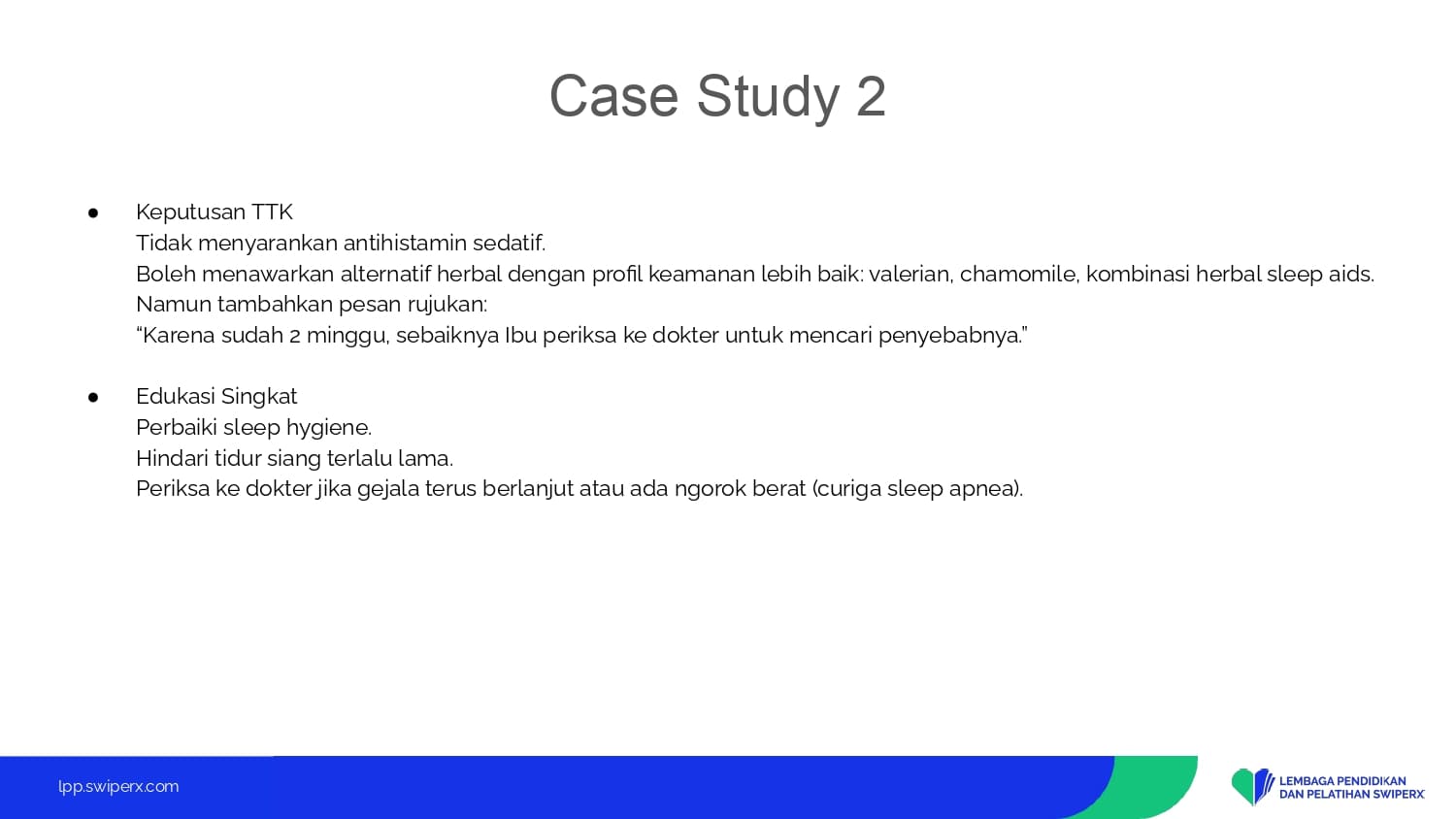 Case Study 2

● Keputusan TTK
Tidak menyarankan antihistamin sedatif.
Boleh menawarkan alternatif herbal dengan profil keamanan lebih baik: valerian, chamomile, kombinasi herbal sleep aids.
Namun tambahkan pesan rujukan:
“Karena sudah 2 minggu, sebaiknya Ibu periksa ke dokter untuk mencari penyebabnya.”

● Edukasi Singkat
Perbaiki sleep hygiene.
Hindari tidur siang terlalu lama.
Periksa ke dokter jika gejala terus berlanjut atau ada ngorok berat (curiga sleep apnea).

lpp.swiperx.com

LEMBAGA PENDIDIKAN DAN PELATIHAN SWIPERX